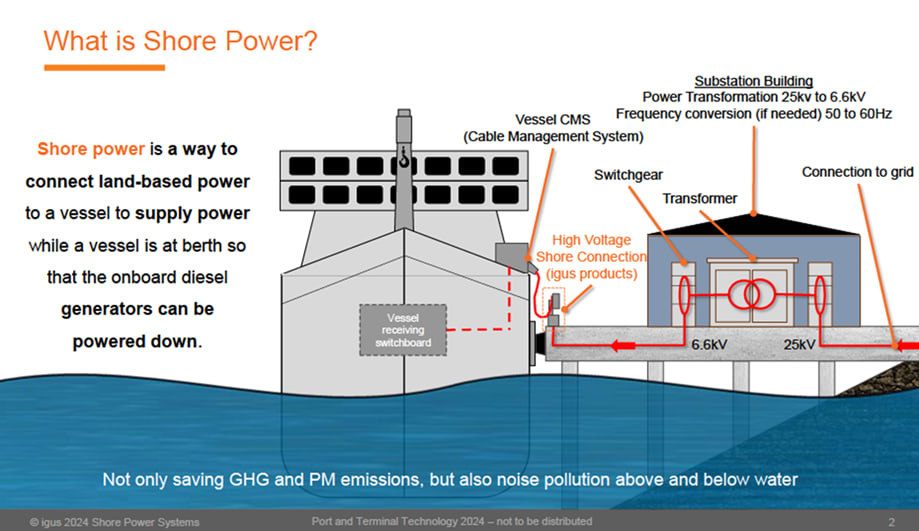 What is Shore Power?

Shore power is a way to connect land-based power to a vessel to supply power while a vessel is at berth so that the onboard diesel generators can be powered down.

Vessel CMS
(Cable Management System)

Substation Building
Power Transformation 25kv to 6.6kV
Frequency conversion (if needed) 50 to 60Hz

Switchgear

Transformer

Connection to grid

High Voltage
Shore Connection
(igus products)

Vessel
receiving
switchboard

6.6kV

25kV

Not only saving GHG and PM emissions, but also noise pollution above and below water

© igus 2024 Shore Power Systems

Port and Terminal Technology 2024 – not to be distributed

2